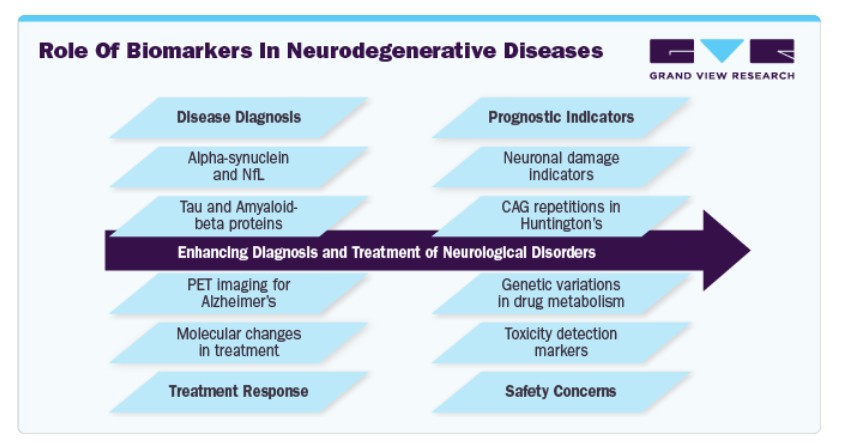 Role Of Biomarkers In Neurodegenerative Diseases

GRAND VIEW RESEARCH

Disease Diagnosis

Alpha-synuclein and NfL

Tau and Amyaloid-beta proteins

Prognostic Indicators

Neuronal damage indicators

CAG repetitions in Huntington's

Enhancing Diagnosis and Treatment of Neurological Disorders

PET imaging for Alzheimer's

Molecular changes in treatment

Treatment Response

Genetic variations in drug metabolism

Toxicity detection markers

Safety Concerns